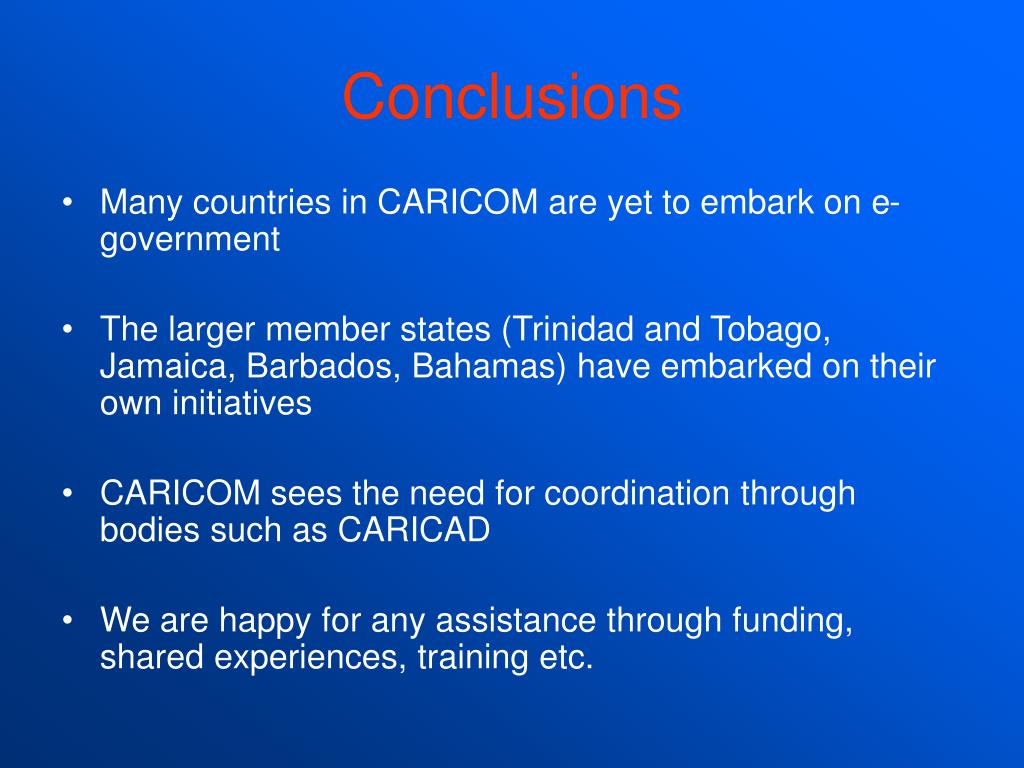 Conclusions

• Many countries in CARICOM are yet to embark on e-government

• The larger member states (Trinidad and Tobago, Jamaica, Barbados, Bahamas) have embarked on their own initiatives

• CARICOM sees the need for coordination through bodies such as CARICAD

• We are happy for any assistance through funding, shared experiences, training etc.